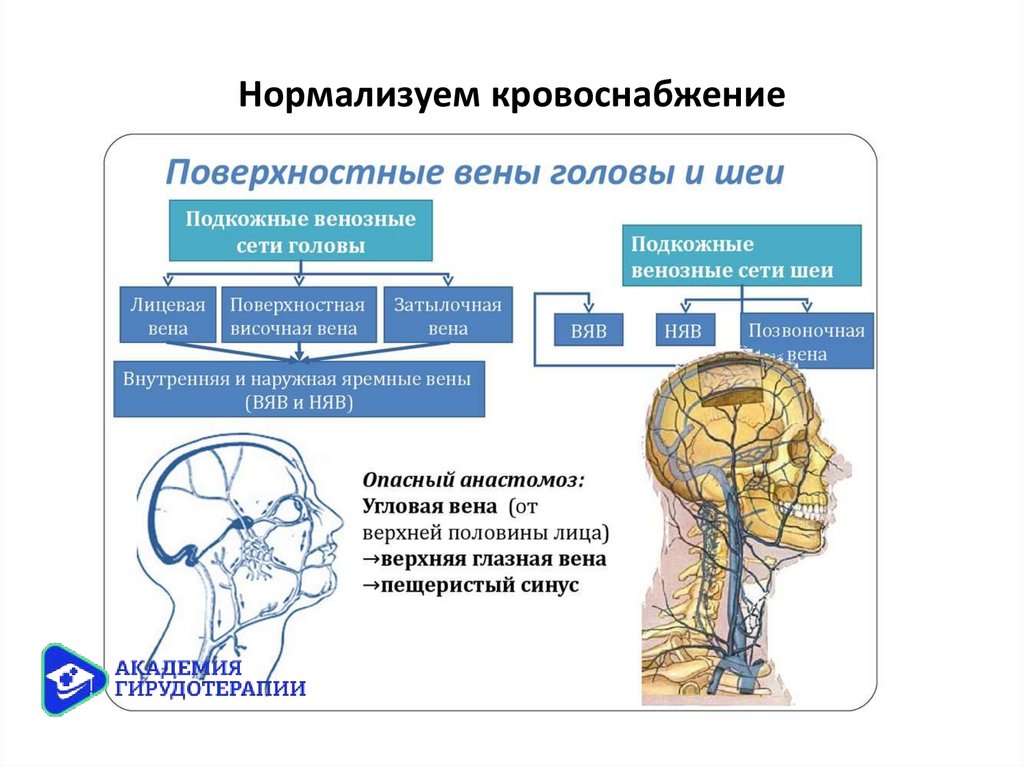 Нормализуем кровоснабжение

Поверхностные вены головы и шеи

Подкожные венозные сети головы

Лицевая вена

Поверхностная височная вена

Затылочная вена

Внутренняя и наружная яремные вены (ВЯВ и НЯВ)

Подкожные венозные сети шеи

ВЯВ

НЯВ

Позвоночная вена

Опасный анастомоз:
Угловая вена (от верхней половины лица)
→верхняя глазная вена
→пещеристый синус

АКАДЕМИЯ ГИРУДОТЕРАПИИ